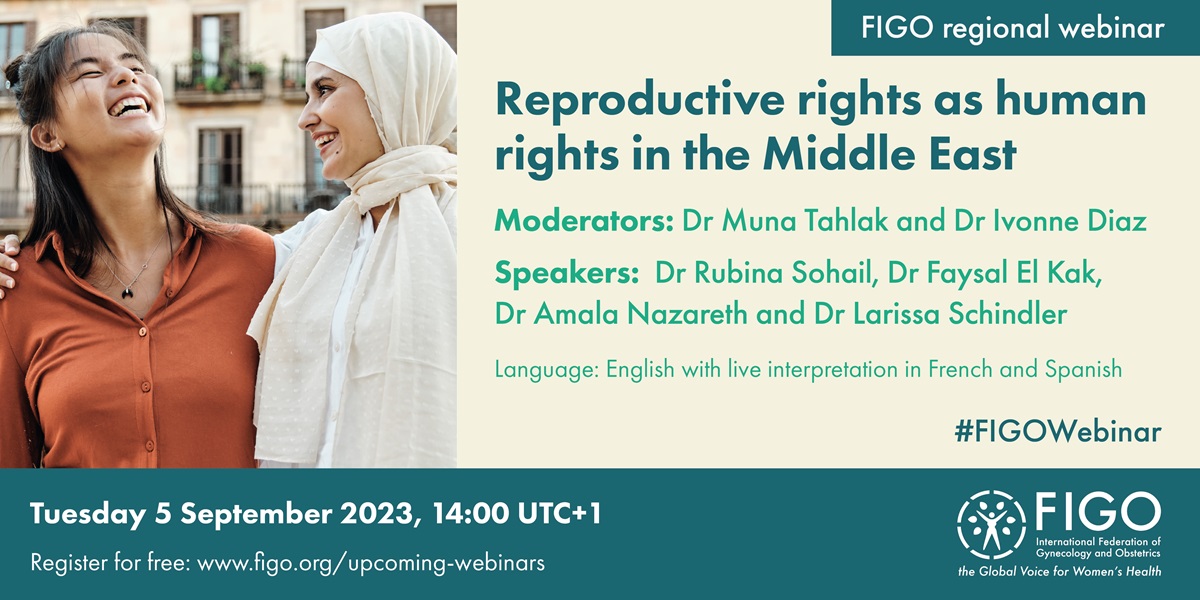 FIGO regional webinar

Reproductive rights as human rights in the Middle East

Moderators: Dr Muna Tahlak and Dr Ivonne Diaz

Speakers: Dr Rubina Sohail, Dr Faysal El Kak, Dr Amala Nazareth and Dr Larissa Schindler

Language: English with live interpretation in French and Spanish

#FIGOWebinar

Tuesday 5 September 2023, 14:00 UTC+1

Register for free: www.figo.org/upcoming-webinars

FIGO
International Federation of Gynecology and Obstetrics
the Global Voice for Women's Health